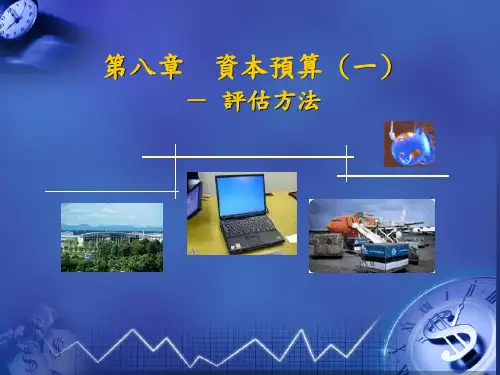 第八章　資本預算（一）
－ 評估方法